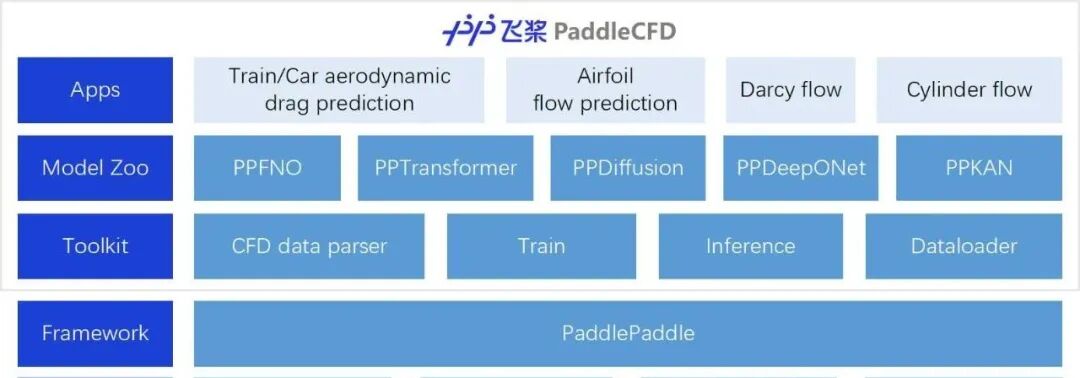 飞桨 PaddleCFD

Apps

Train/Car aerodynamic drag prediction

Airfoil flow prediction

Darcy flow

Cylinder flow

Model Zoo

PPFNO

PPTransformer

PPDiffusion

PPDeepONet

PPKAN

Toolkit

CFD data parser

Train

Inference

Dataloader

Framework

PaddlePaddle